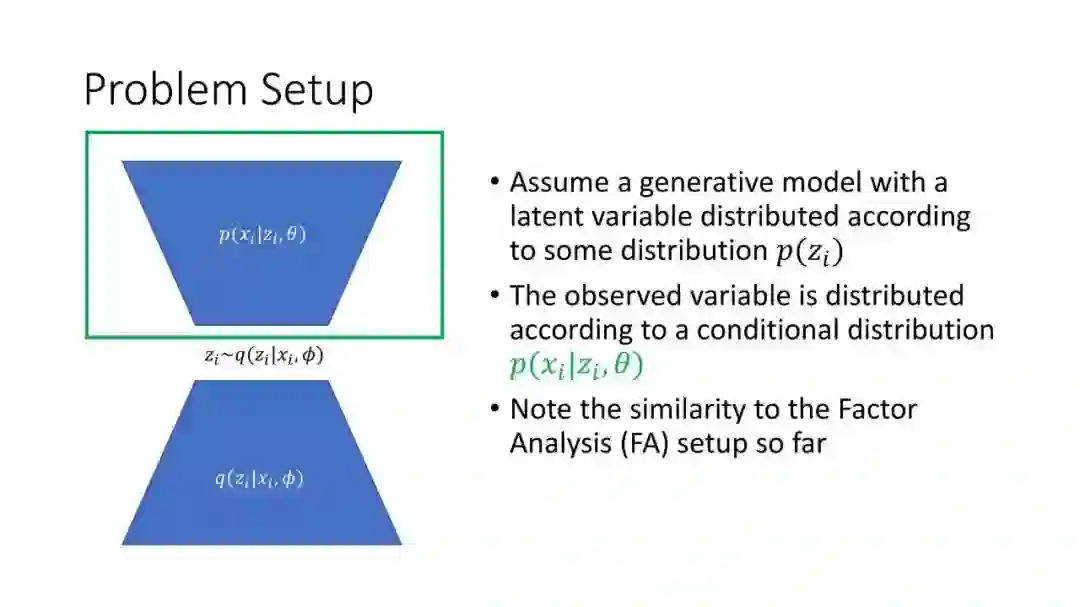 Problem Setup

$p(x_i|z_i, \theta)$

$z_i \sim q(z_i|x_i, \phi)$

$q(z_i|x_i, \phi)$

• Assume a generative model with a latent variable distributed according to some distribution $p(z_i)$

• The observed variable is distributed according to a conditional distribution $p(x_i|z_i, \theta)$

• Note the similarity to the Factor Analysis (FA) setup so far